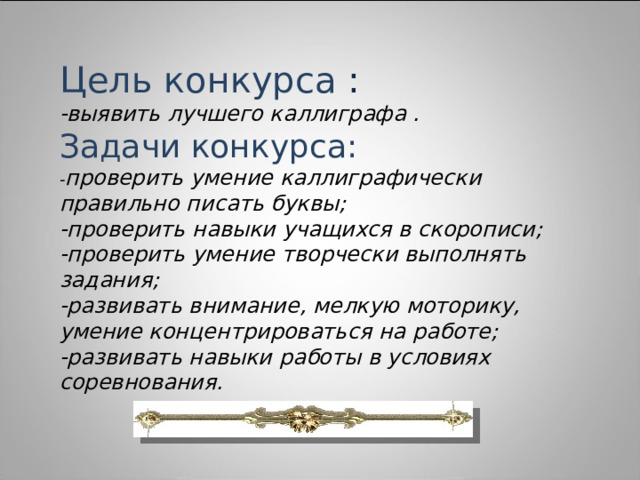 Цель конкурса :
-выявить лучшего каллиграфа .
Задачи конкурса:
-проверить умение каллиграфически правильно писать буквы;
-проверить навыки учащихся в скорописи;
-проверить умение творчески выполнять задания;
-развивать внимание, мелкую моторику, умение концентрироваться на работе;
-развивать навыки работы в условиях соревнования.